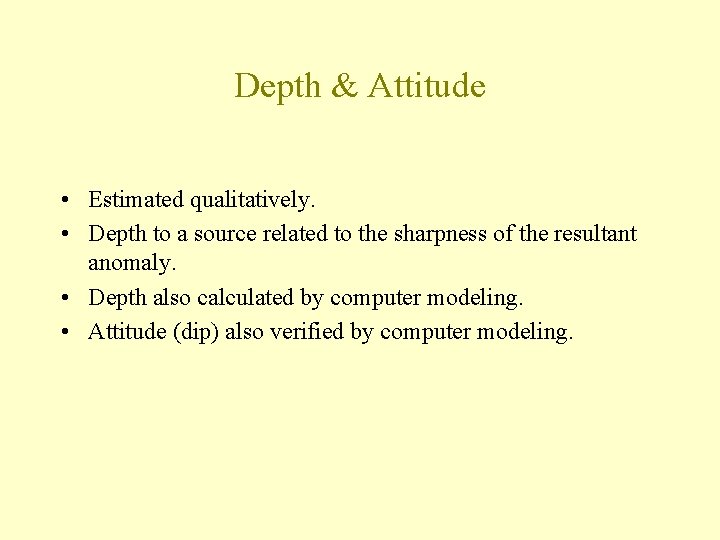 Depth & Attitude

• Estimated qualitatively.
• Depth to a source related to the sharpness of the resultant anomaly.
• Depth also calculated by computer modeling.
• Attitude (dip) also verified by computer modeling.